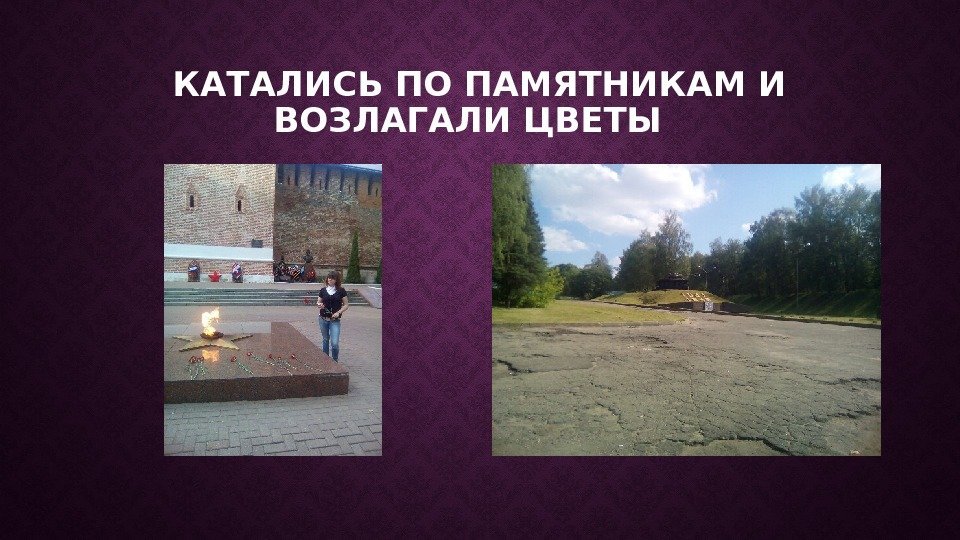 КАТАЛИСЬ ПО ПАМЯТНИКАМ И ВОЗЛАГАЛИ ЦВЕТЫ